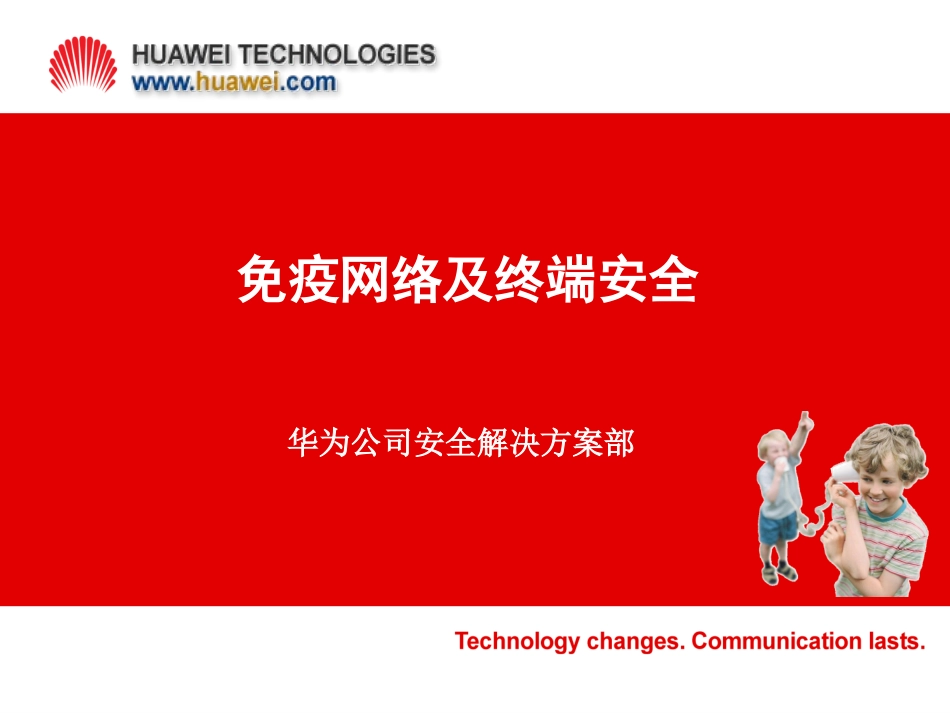 HUAWEI TECHNOLOGIES
www.huawei.com

免疫网络及终端安全

华为公司安全解决方案部

Technology changes. Communication lasts.